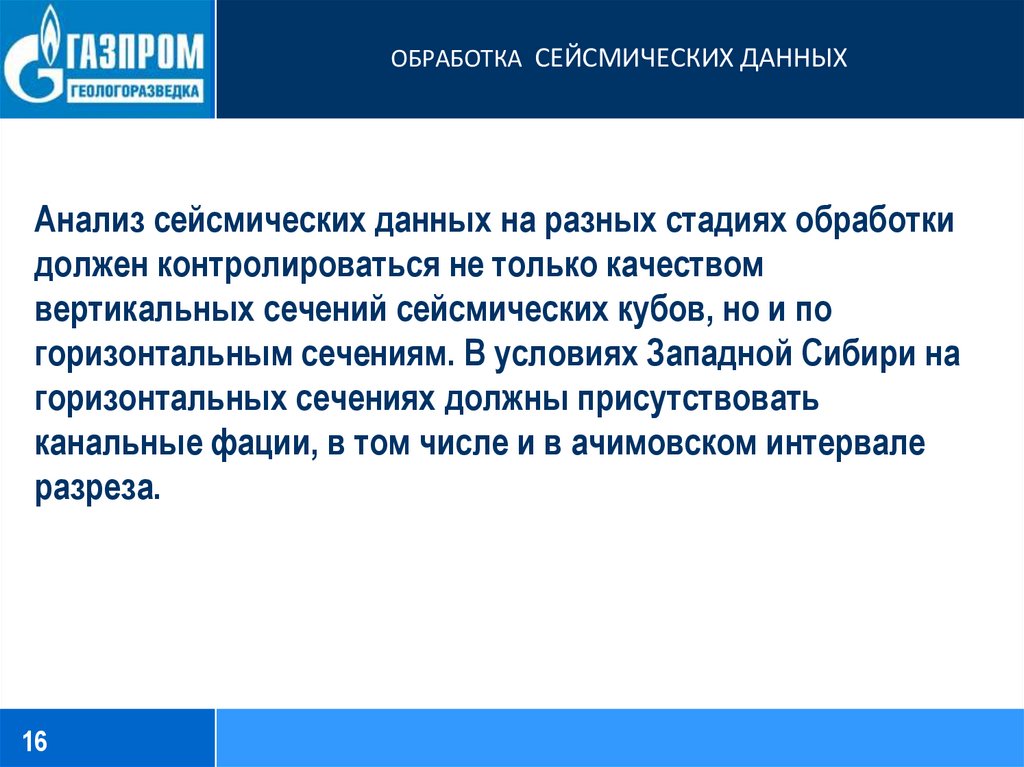 ГАЗПРОМ
ГЕОЛОГОРАЗВЕДКА

ОБРАБОТКА СЕЙСМИЧЕСКИХ ДАННЫХ

Анализ сейсмических данных на разных стадиях обработки должен контролироваться не только качеством вертикальных сечений сейсмических кубов, но и по горизонтальным сечениям. В условиях Западной Сибири на горизонтальных сечениях должны присутствовать канальные фации, в том числе и в ачимовском интервале разреза.

16